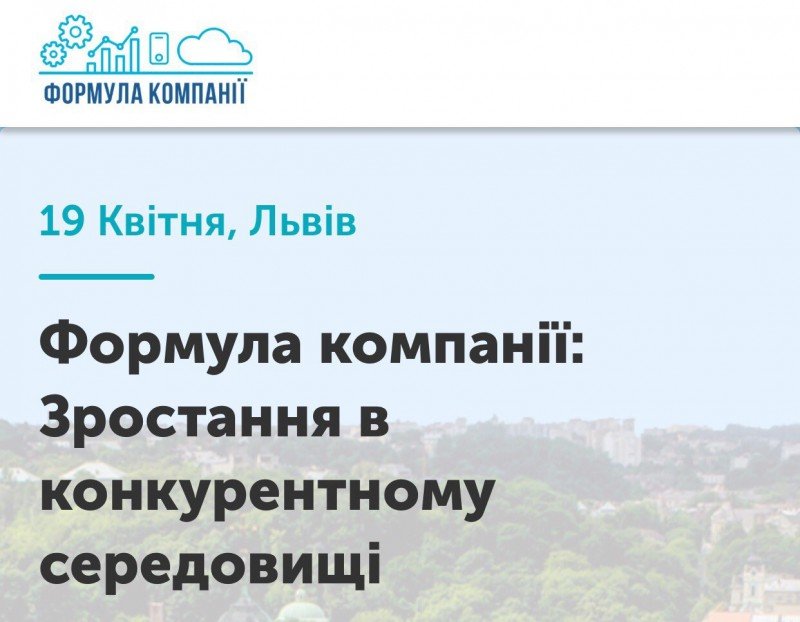 ФОРМУЛА КОМПАНІЇ

19 Квітня, Львів

Формула компанії: Зростання в конкурентному середовищі